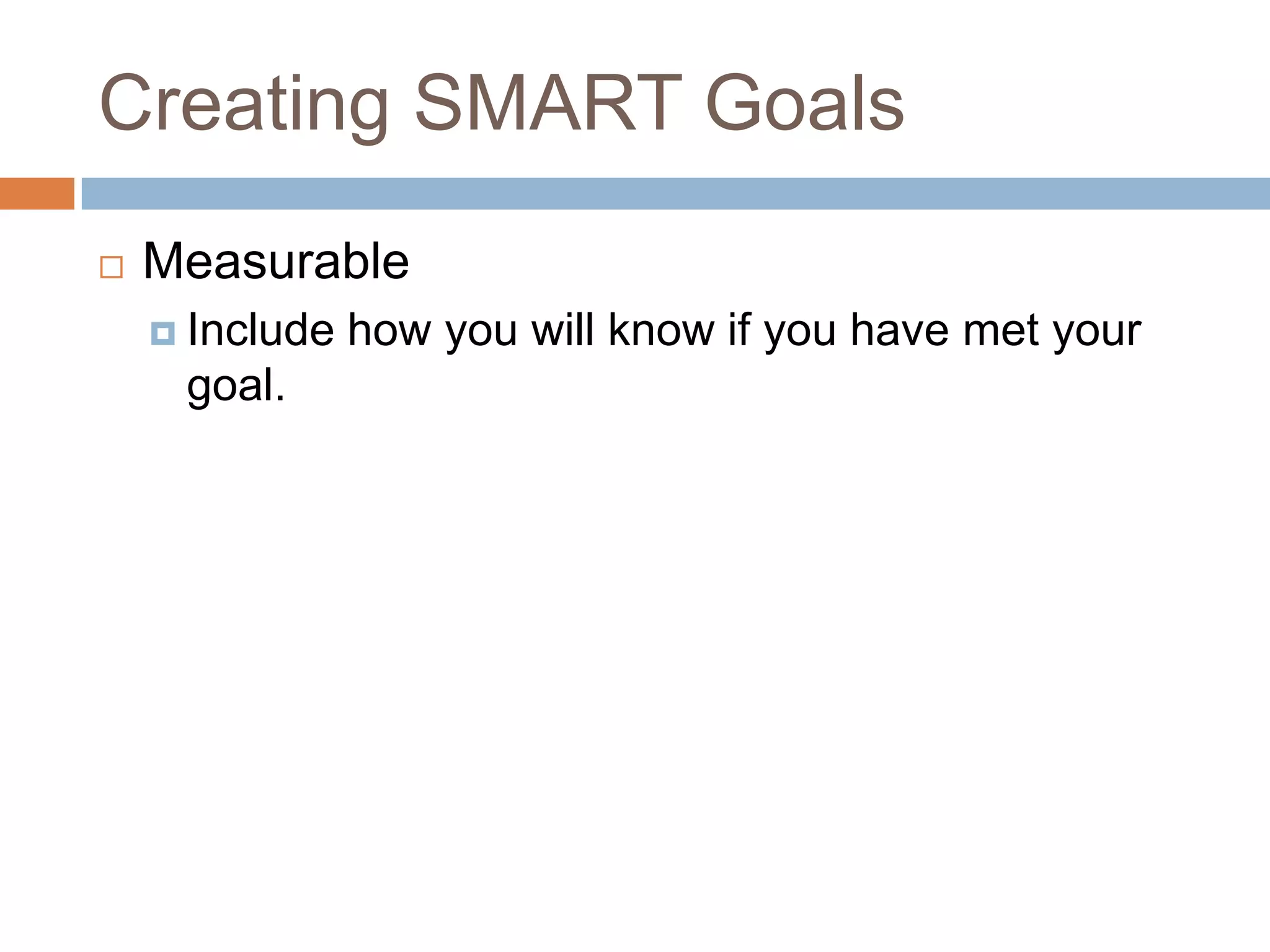 Creating SMART Goals

Measurable

Include how you will know if you have met your goal.